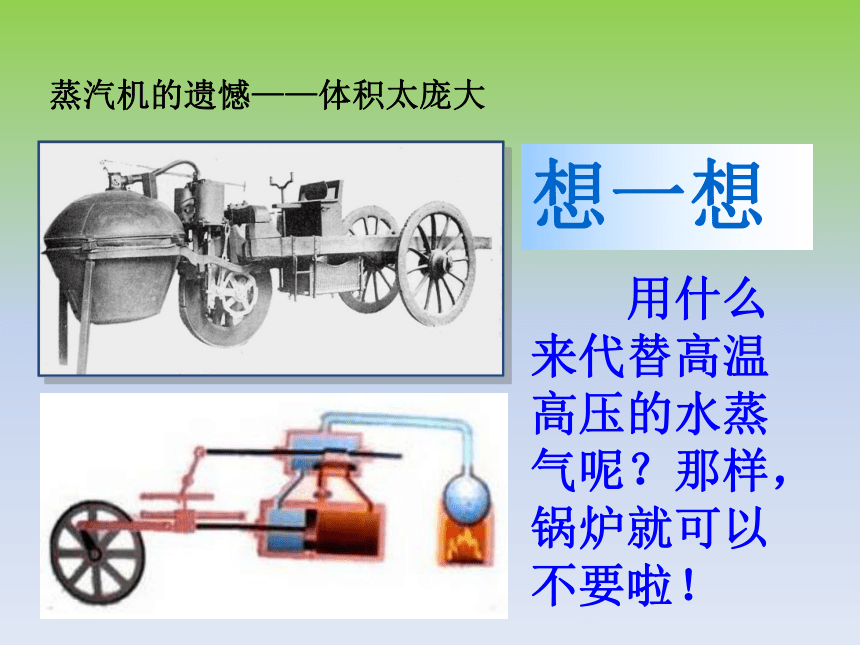 蒸汽机的遗憾——体积太庞大

想一想

用什么来代替高温高压的水蒸气呢？那样，锅炉就可以不要啦！